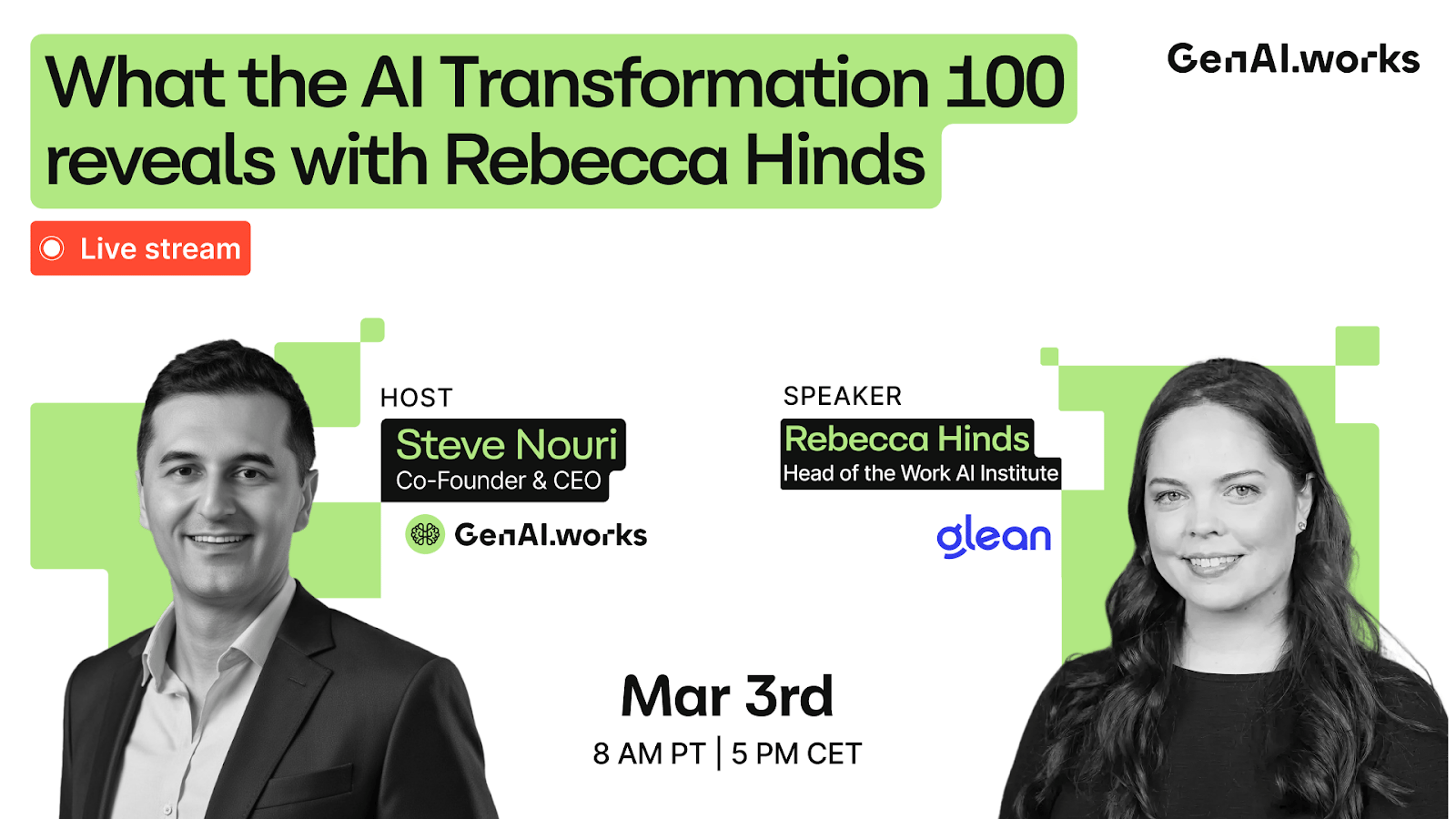 What the AI Transformation 100 reveals with Rebecca Hinds

GenAI.works

Live stream

HOST

Steve Nouri
Co-Founder & CEO

GenAI.works

SPEAKER

Rebecca Hinds
Head of the Work AI Institute

glean

Mar 3rd
8 AM PT | 5 PM CET